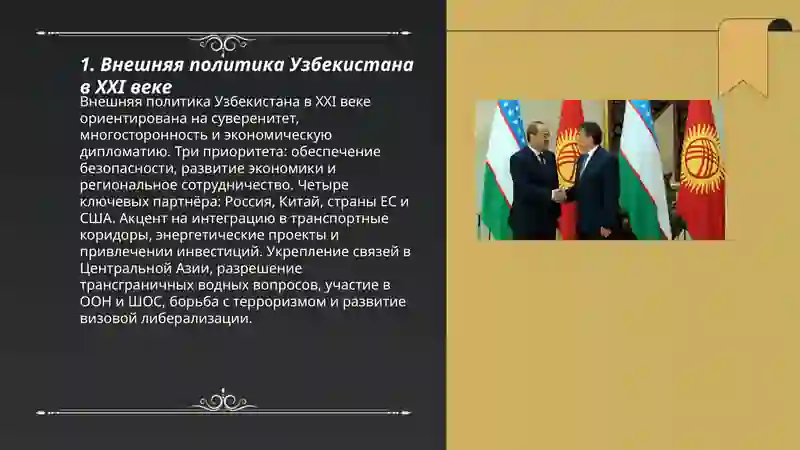 1. Внешняя политика Узбекистана в XXI веке

Внешняя политика Узбекистана в XXI веке ориентирована на суверенитет, многосторонность и экономическую дипломатию. Три приоритета: обеспечение безопасности, развитие экономики и региональное сотрудничество. Четыре ключевых партнёра: Россия, Китай, страны ЕС и США. Акцент на интеграцию в транспортные коридоры, энергетические проекты и привлечении инвестиций. Укрепление связей в Центральной Азии, разрешение трансграничных водных вопросов, участие в ООН и ШОС, борьба с терроризмом и развитие визовой либерализации.